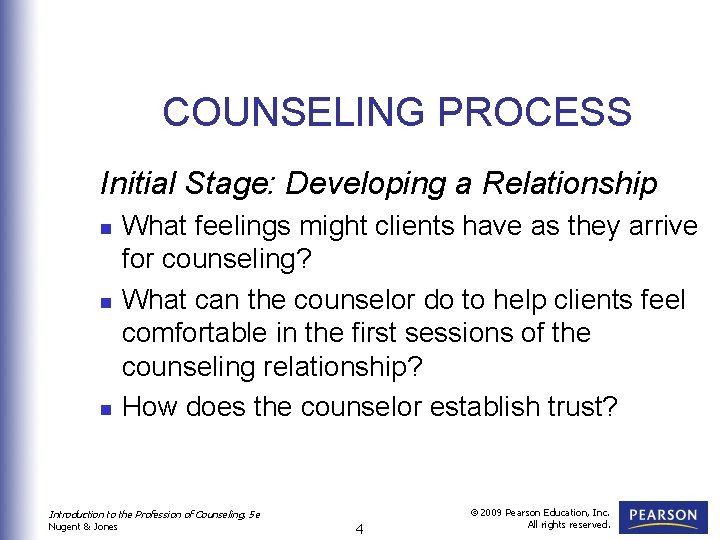 COUNSELING PROCESS

Initial Stage: Developing a Relationship

- What feelings might clients have as they arrive for counseling?
- What can the counselor do to help clients feel comfortable in the first sessions of the counseling relationship?
- How does the counselor establish trust?

Introduction to the Profession of Counseling, 5e
Nugent & Jones

4

© 2009 Pearson Education, Inc.
All rights reserved.

PEARSON